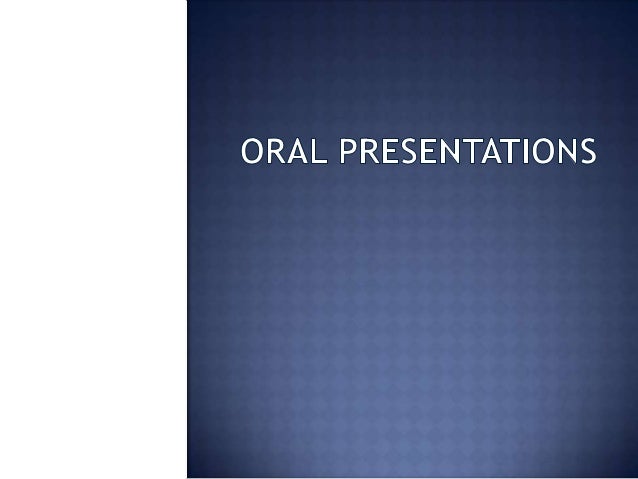 ORAL PRESENTATIONS